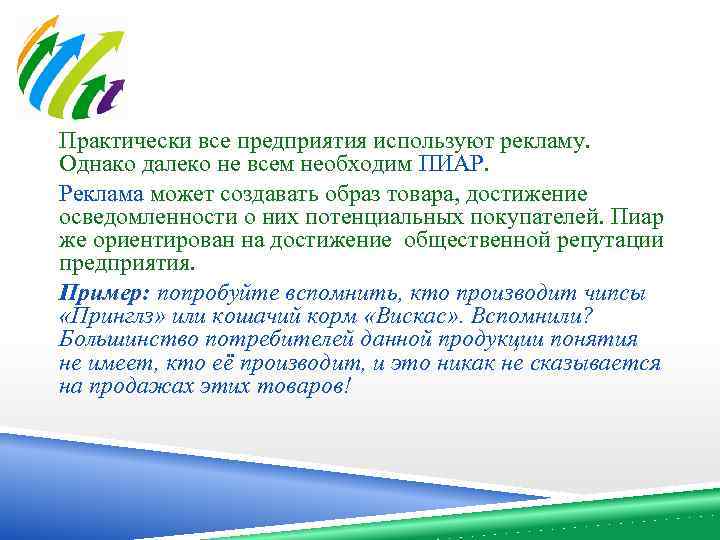 Практически все предприятия используют рекламу. Однако далеко не всем необходим ПИАР.

Реклама может создавать образ товара, достижение осведомленности о них потенциальных покупателей. Пиар же ориентирован на достижение общественной репутации предприятия.

Пример: попробуйте вспомнить, кто производит чипсы «Принглз» или кошачий корм «Вискас». Вспомнили? Большинство потребителей данной продукции понятия не имеет, кто её производит, и это никак не сказывается на продажах этих товаров!